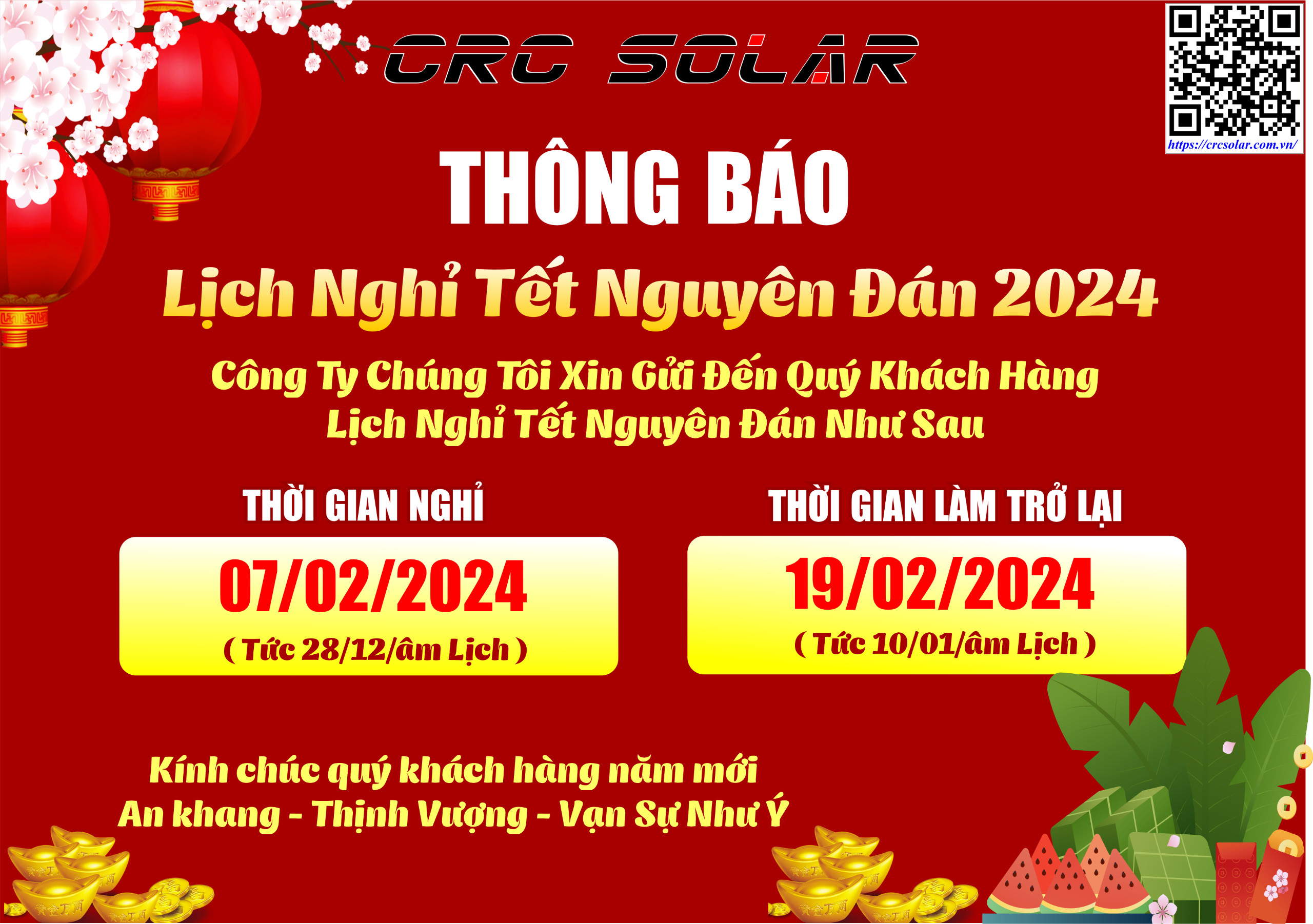 CRC SOLAR

https://crcsolar.com.vn/

THÔNG BÁO

Lịch Nghỉ Tết Nguyên Đán 2024

Công Ty Chúng Tôi Xin Gửi Đến Quý Khách Hàng Lịch Nghỉ Tết Nguyên Đán Như Sau

THỜI GIAN NGHỈ

07/02/2024

( Tức 28/12/âm Lịch )

THỜI GIAN LÀM TRỞ LẠI

19/02/2024

( Tức 10/01/âm Lịch )

Kính chúc quý khách hàng năm mới An khang - Thịnh Vượng - Vạn Sự Như Ý